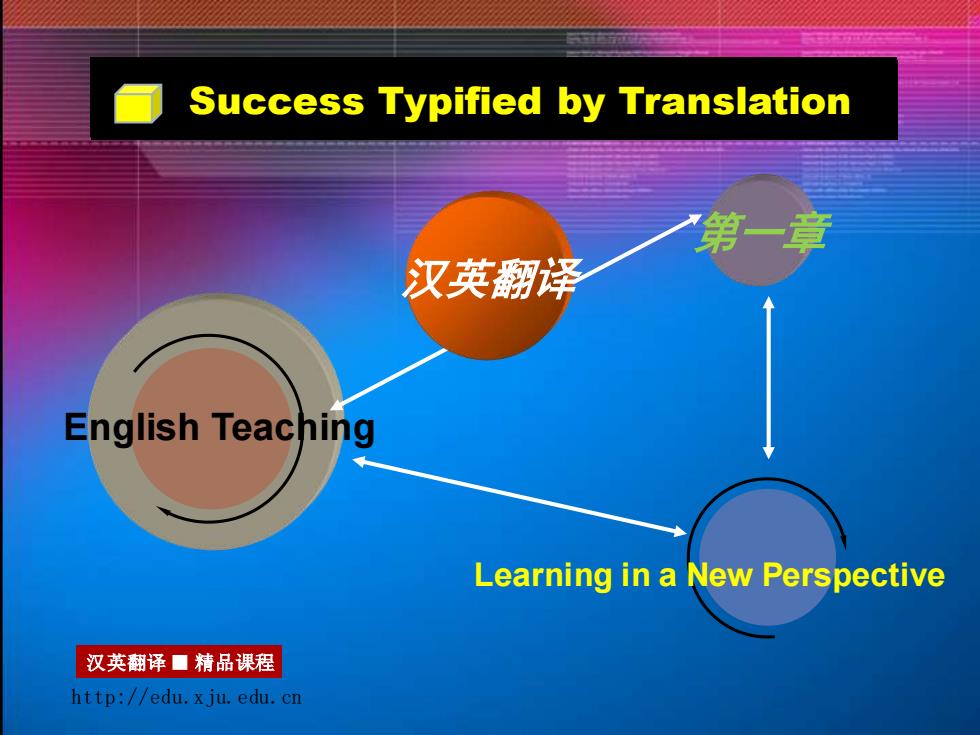 Success Typified by Translation

汉英翻译

第一章

English Teaching

Learning in a New Perspective

汉英翻译 ■ 精品课程

http://edu.xju.edu.cn